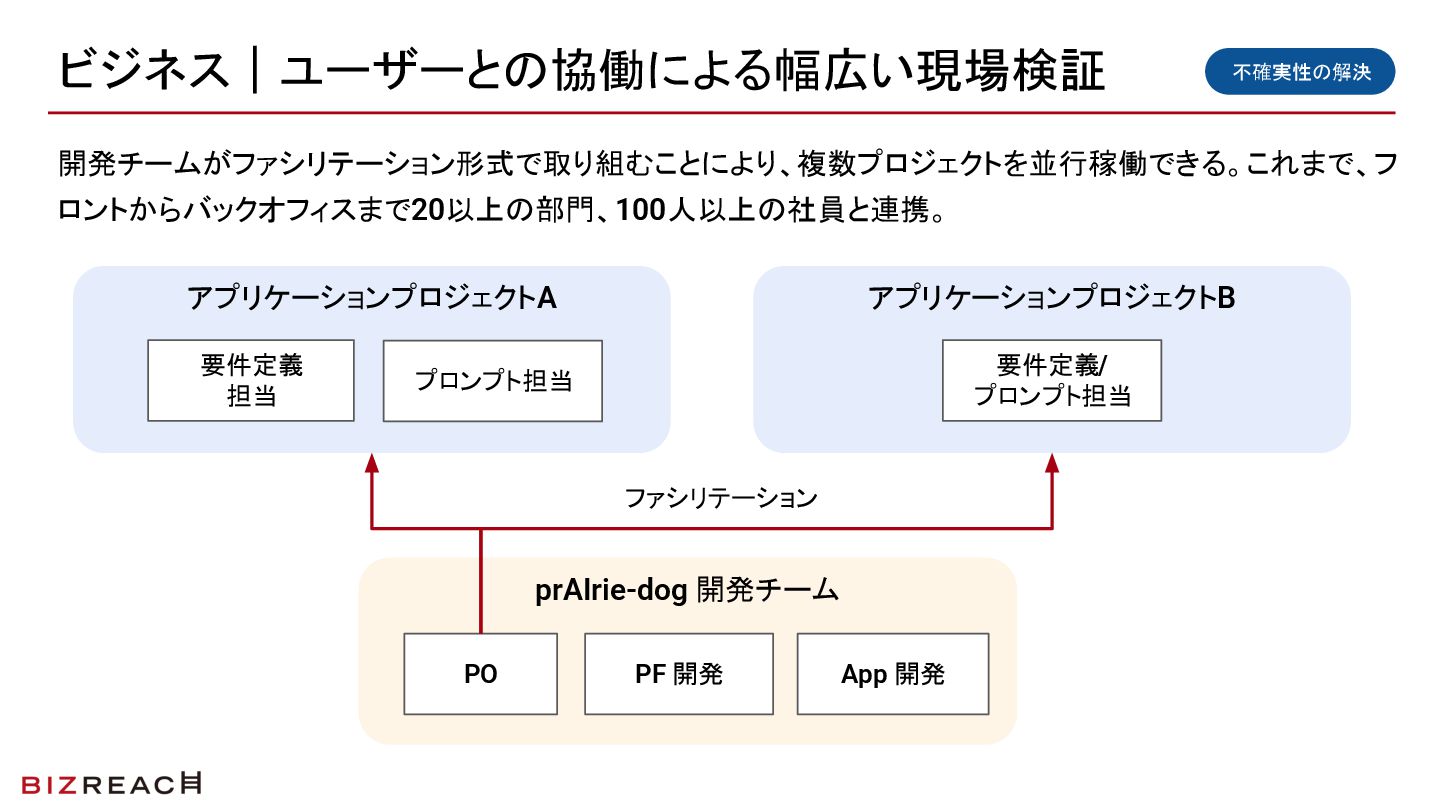 ビジネス｜ユーザーとの協働による幅広い現場検証

不確実性の解決

開発チームがファシリテーション形式で取り組むことにより、複数プロジェクトを並行稼働できる。これまで、フロントからバックオフィスまで20以上の部門、100人以上の社員と連携。

アプリケーションプロジェクトA

要件定義
担当

プロンプト担当

アプリケーションプロジェクトB

要件定義/
プロンプト担当

ファシリテーション

prAIrie-dog 開発チーム

PO

PF 開発

App 開発

BIZREACH